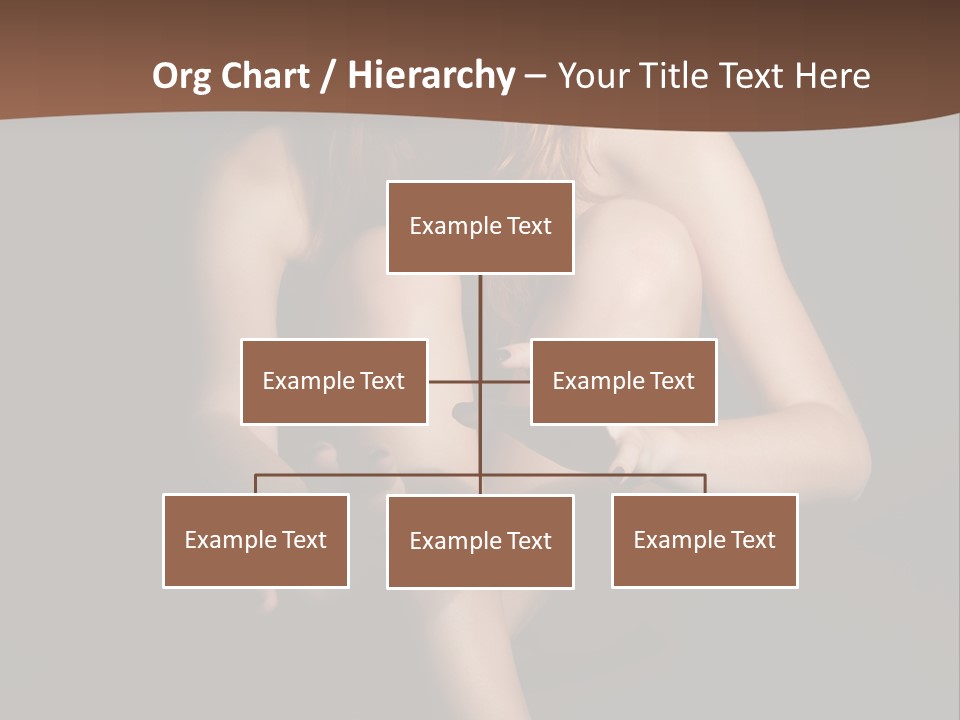 Org Chart / Hierarchy – Your Title Text Here

Example Text

Example Text

Example Text

Example Text

Example Text

Example Text